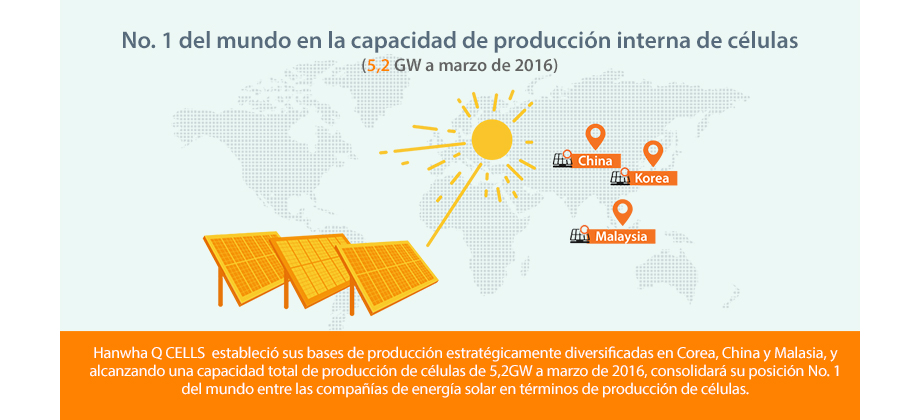 No. 1 del mundo en la capacidad de producción interna de células
(5,2 GW a marzo de 2016)

China
Korea
Malaysia

Hanwha Q CELLS estableció sus bases de producción estratégicamente diversificadas en Corea, China y Malasia, y alcanzando una capacidad total de producción de células de 5,2GW a marzo de 2016, consolidará su posición No. 1 del mundo entre las compañías de energía solar en términos de producción de células.